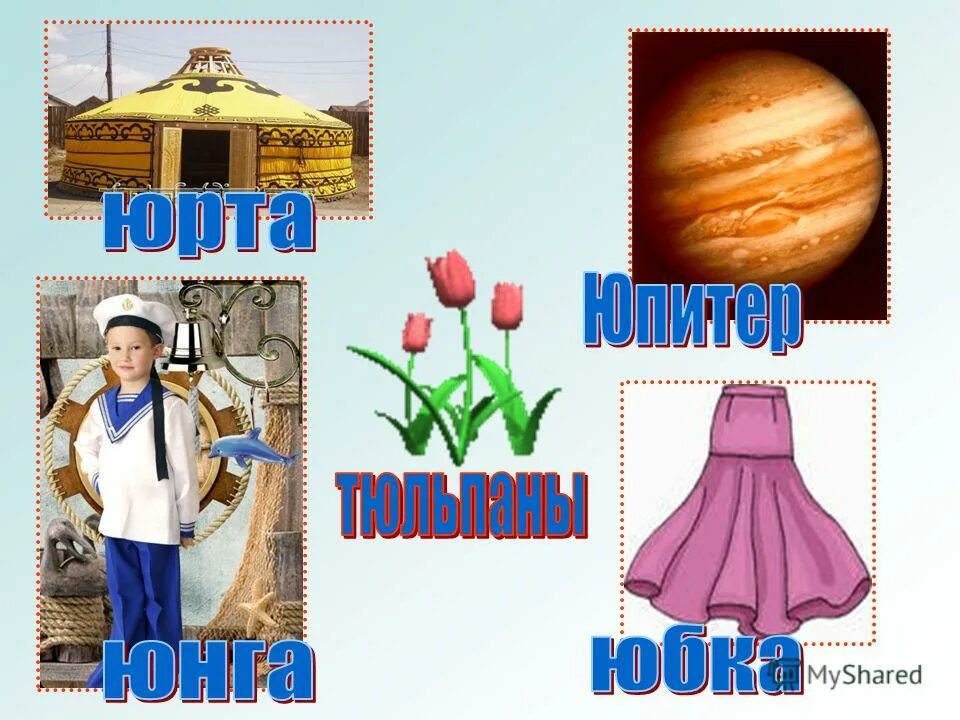 юрта

Юпитер

тюльпаны

юнга

юбка

MyShared